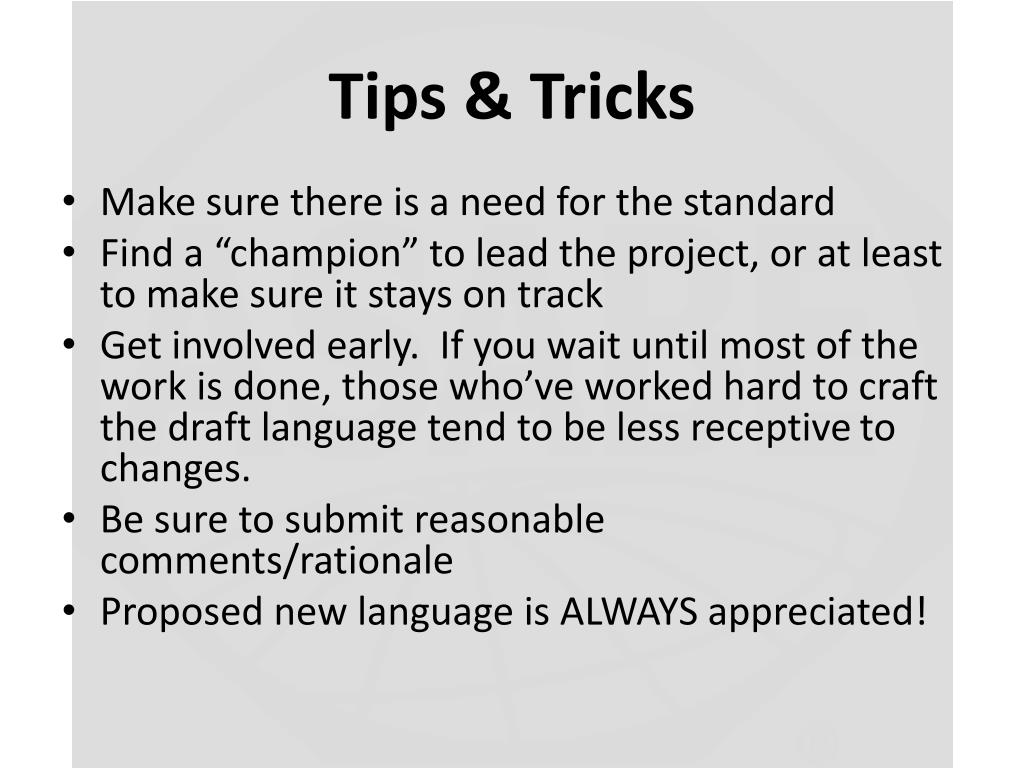 Tips & Tricks

• Make sure there is a need for the standard
• Find a “champion” to lead the project, or at least to make sure it stays on track
• Get involved early.  If you wait until most of the work is done, those who’ve worked hard to craft the draft language tend to be less receptive to changes.
• Be sure to submit reasonable comments/rationale
• Proposed new language is ALWAYS appreciated!